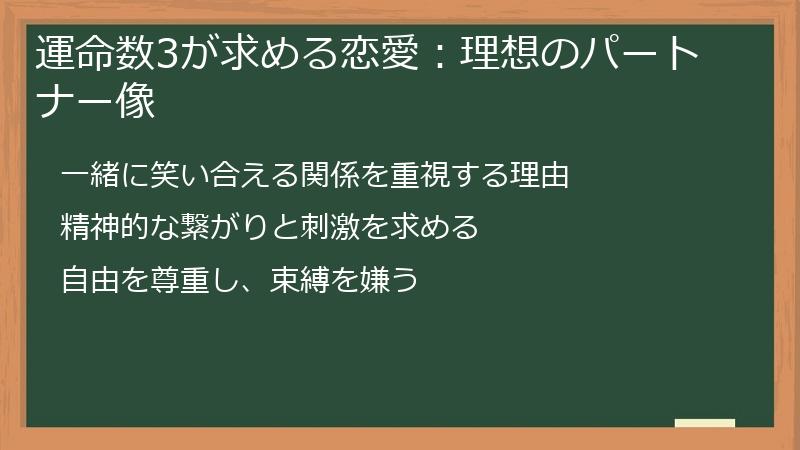 運命数3が求める恋愛：理想のパートナー像

一緒に笑い合える関係を重視する理由

精神的な繋がりと刺激を求める

自由を尊重し、束縛を嫌う